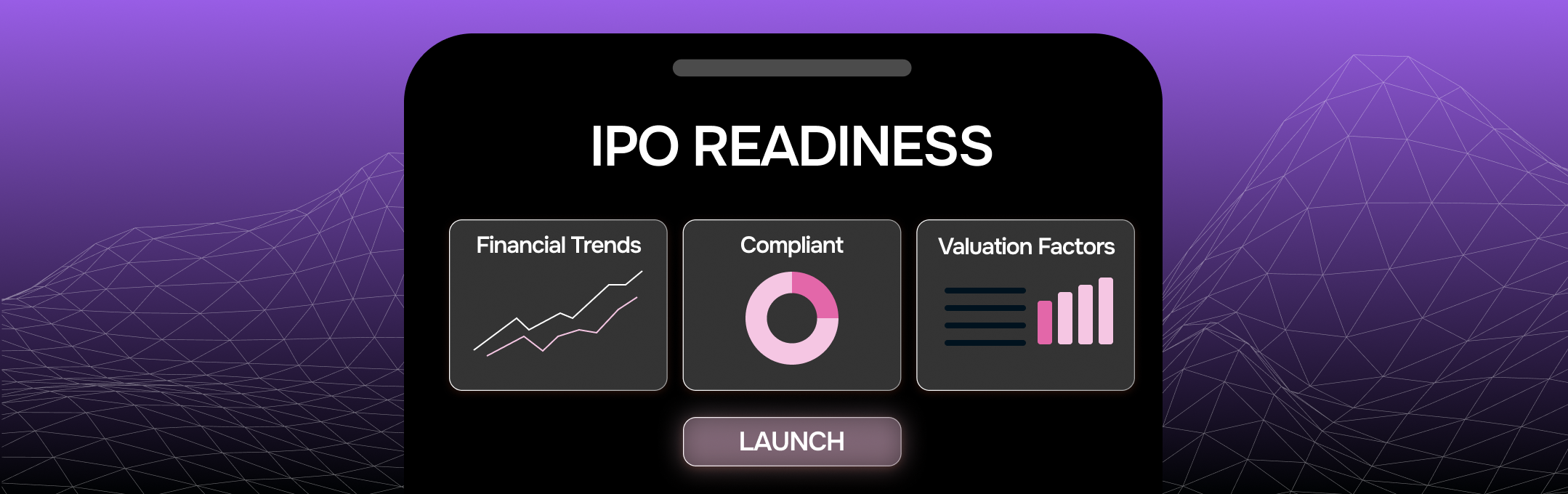 IPO READINESS

Financial Trends

Compliant

Valuation Factors

LAUNCH